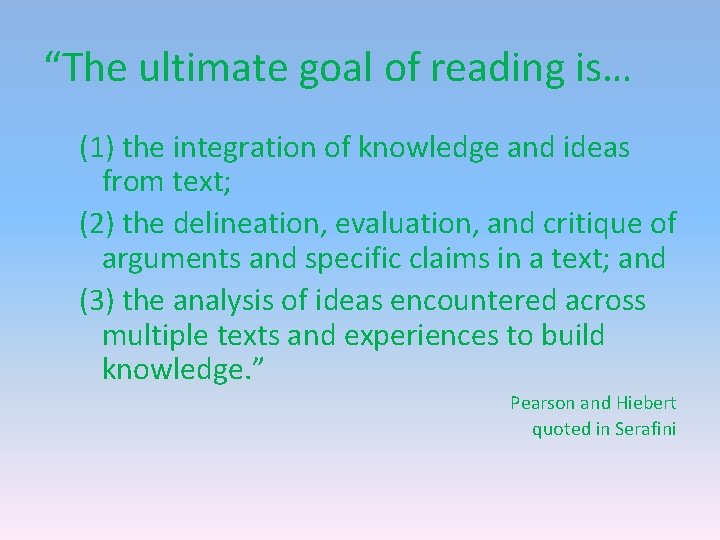 “The ultimate goal of reading is…

(1) the integration of knowledge and ideas from text;

(2) the delineation, evaluation, and critique of arguments and specific claims in a text; and

(3) the analysis of ideas encountered across multiple texts and experiences to build knowledge.”

Pearson and Hiebert
quoted in Serafini